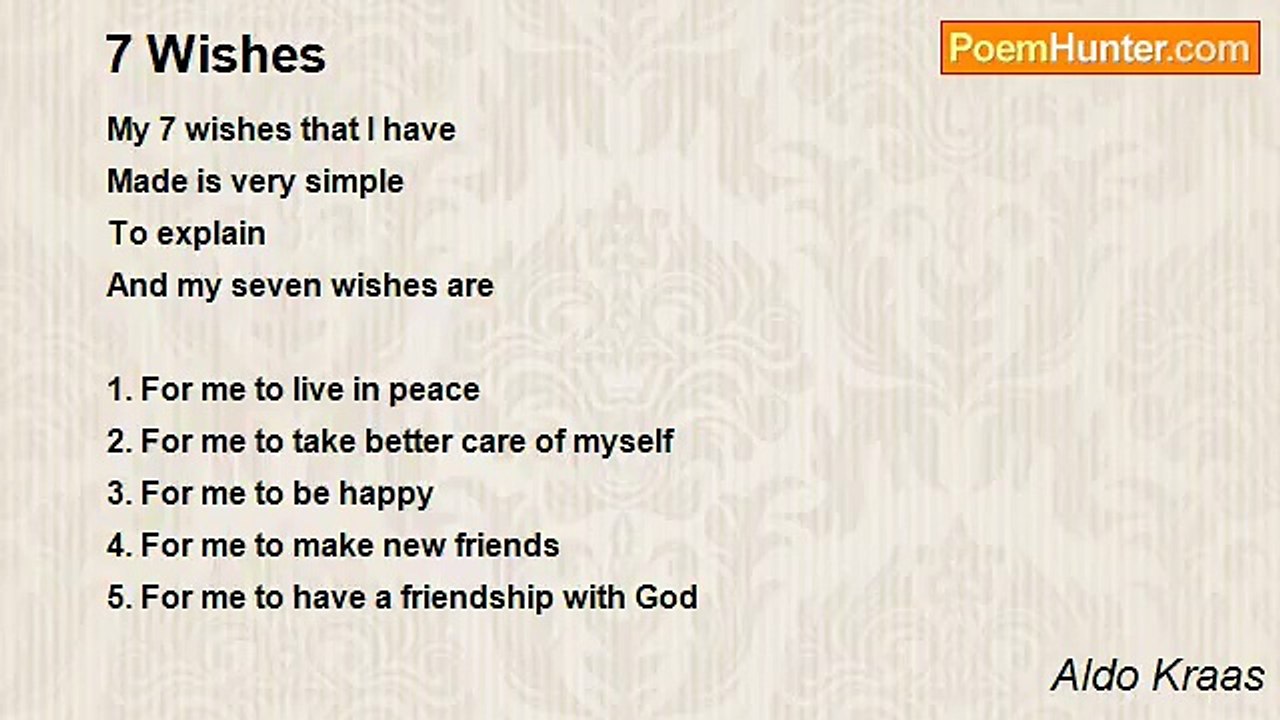 7 Wishes

PoemHunter.com

My 7 wishes that I have
Made is very simple
To explain
And my seven wishes are

1. For me to live in peace
2. For me to take better care of myself
3. For me to be happy
4. For me to make new friends
5. For me to have a friendship with God

Aldo Kraas